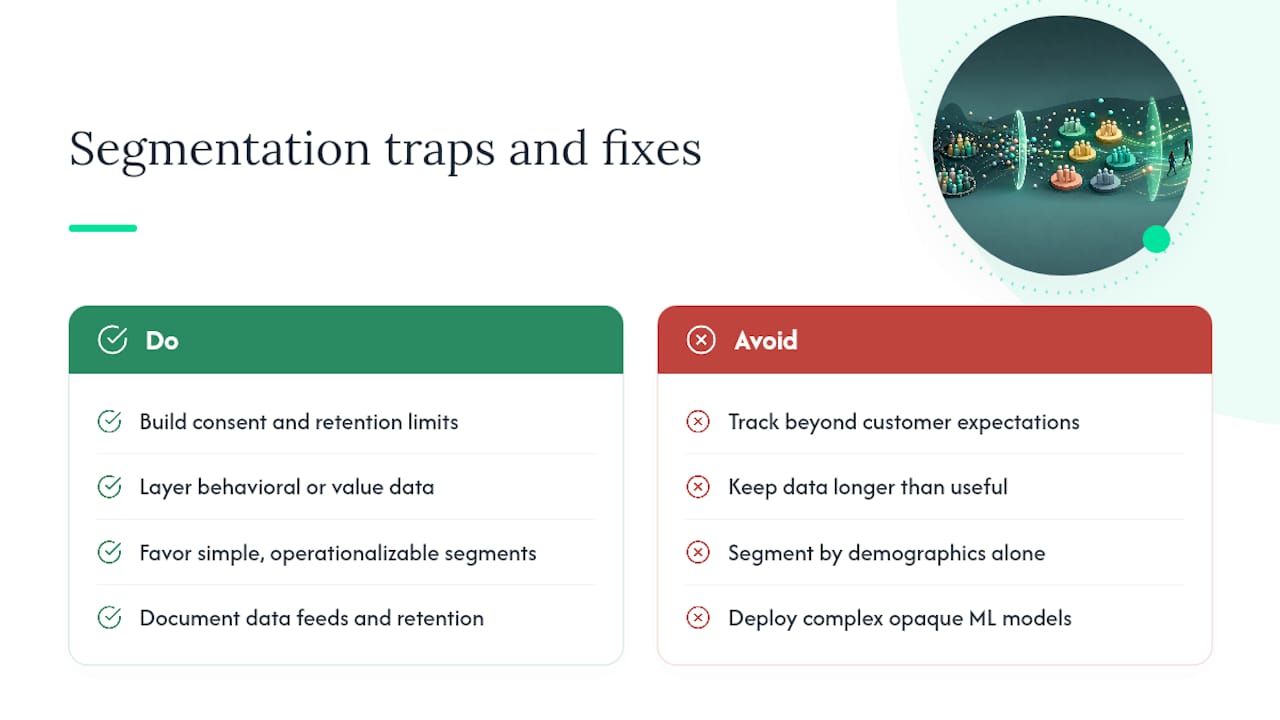 Segmentation traps and fixes

Do

Build consent and retention limits

Layer behavioral or value data

Favor simple, operationalizable segments

Document data feeds and retention

Avoid

Track beyond customer expectations

Keep data longer than useful

Segment by demographics alone

Deploy complex opaque ML models